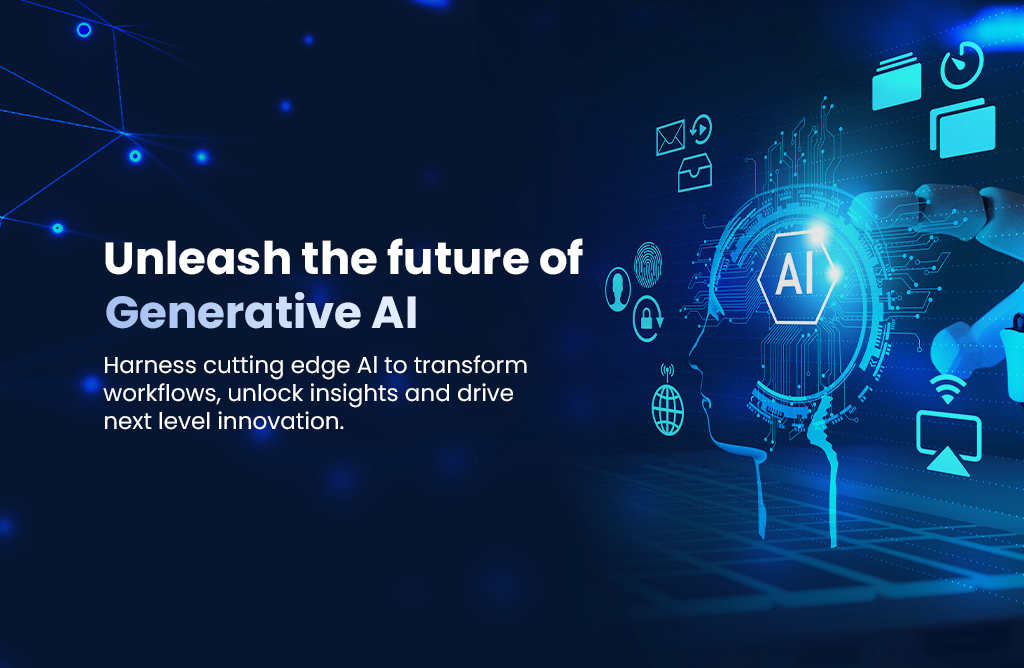 Unleash the future of
Generative AI

Harness cutting edge AI to transform workflows, unlock insights and drive next level innovation.

AI